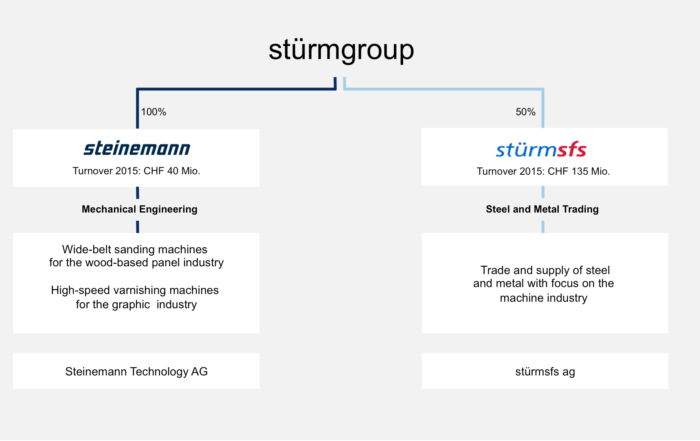 stürmgroup

100%

steinemann

Turnover 2015: CHF 40 Mio.

Mechanical Engineering

Wide-belt sanding machines for the wood-based panel industry

High-speed varnishing machines for the graphic industry

Steinemann Technology AG

50%

stürmsfs

Turnover 2015: CHF 135 Mio.

Steel and Metal Trading

Trade and supply of steel and metal with focus on the machine industry

stürmsfs ag